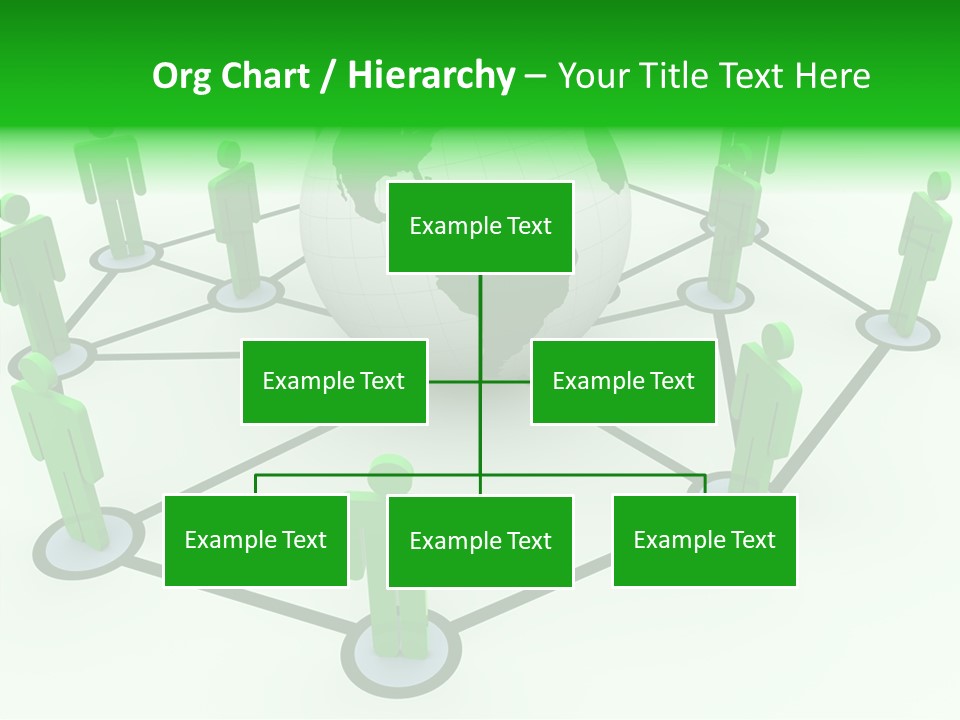 Org Chart / Hierarchy – Your Title Text Here

Example Text

Example Text

Example Text

Example Text

Example Text

Example Text